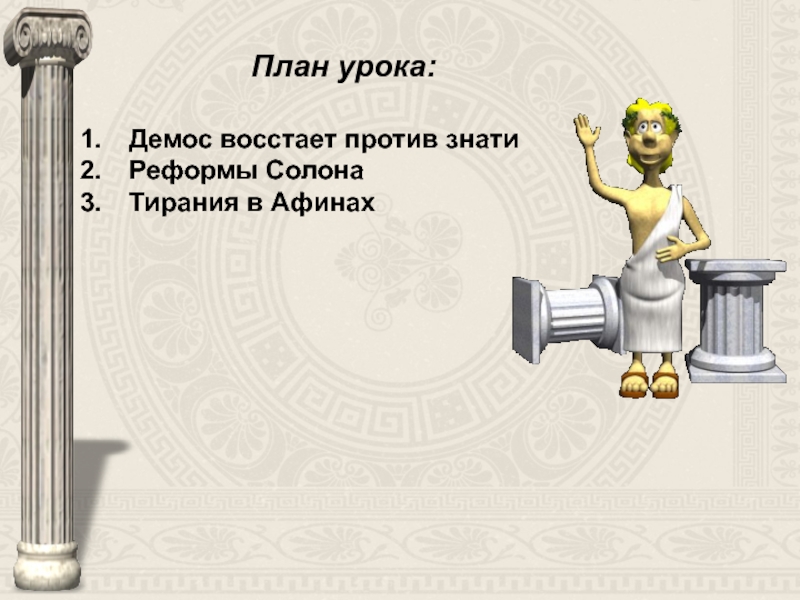 План урока:

1. Демос восстает против знати
2. Реформы Солона
3. Тирания в Афинах